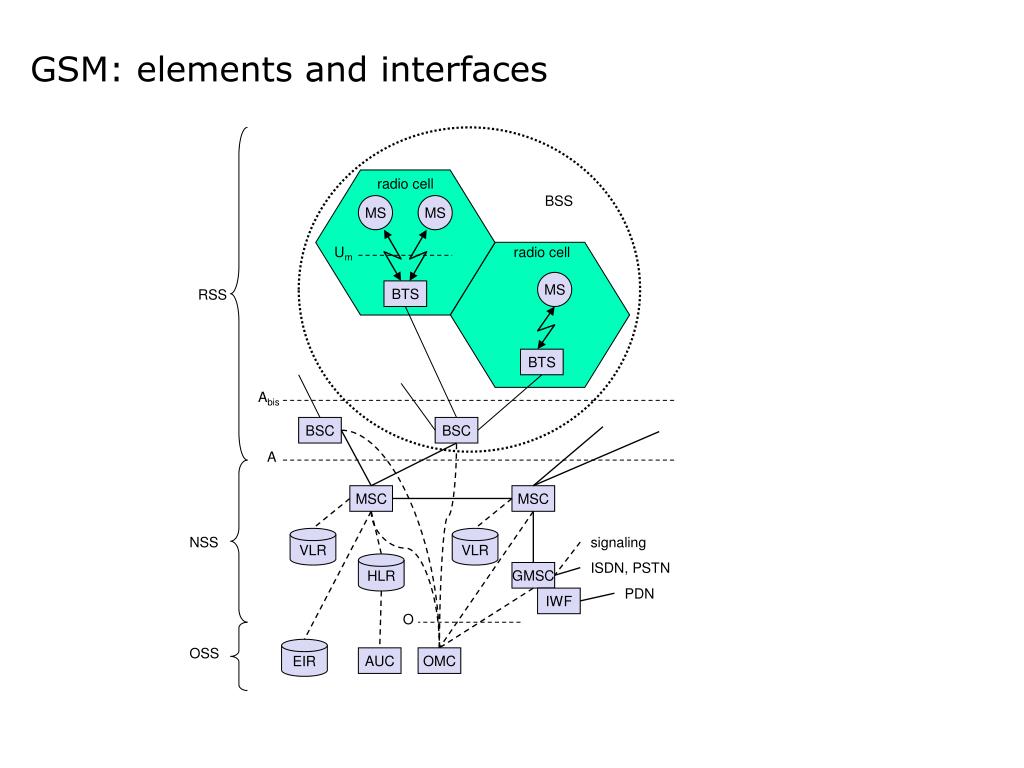 GSM: elements and interfaces

radio cell
MS
MS
BSS
$U_m$
radio cell
BTS
MS
RSS
BTS
$A_{bis}$
BSC
BSC
A
MSC
MSC
NSS
VLR
VLR
signaling
HLR
GMSC
ISDN, PSTN
IWF
PDN
O
OSS
EIR
AUC
OMC